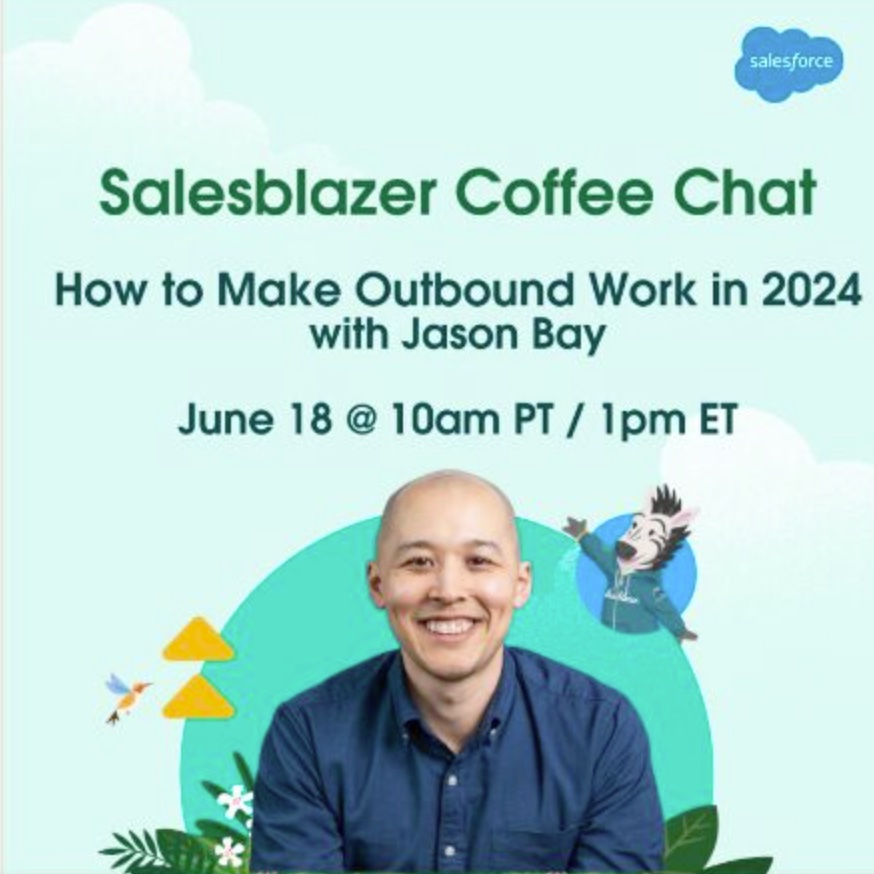 salesforce

Salesblazer Coffee Chat

How to Make Outbound Work in 2024 with Jason Bay

June 18 @ 10am PT / 1pm ET